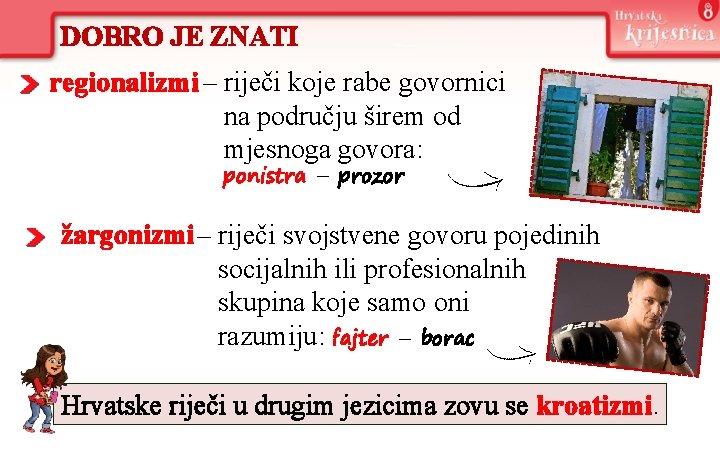 DOBRO JE ZNATI

Hrvatska krijesnica 8

regionalizmi – riječi koje rabe govornici na području širem od mjesnoga govora: ponistra – prozor

žargonizmi – riječi svojstvene govoru pojedinih socijalnih ili profesionalnih skupina koje samo oni razumiju: fajter – borac

Hrvatske riječi u drugim jezicima zovu se kroatizmi.